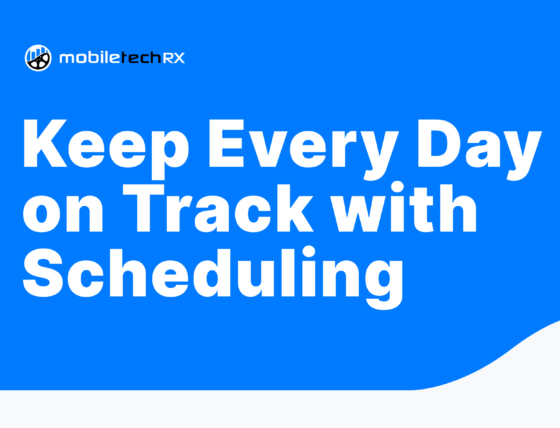 mobiletechRX

Keep Every Day on Track with Scheduling